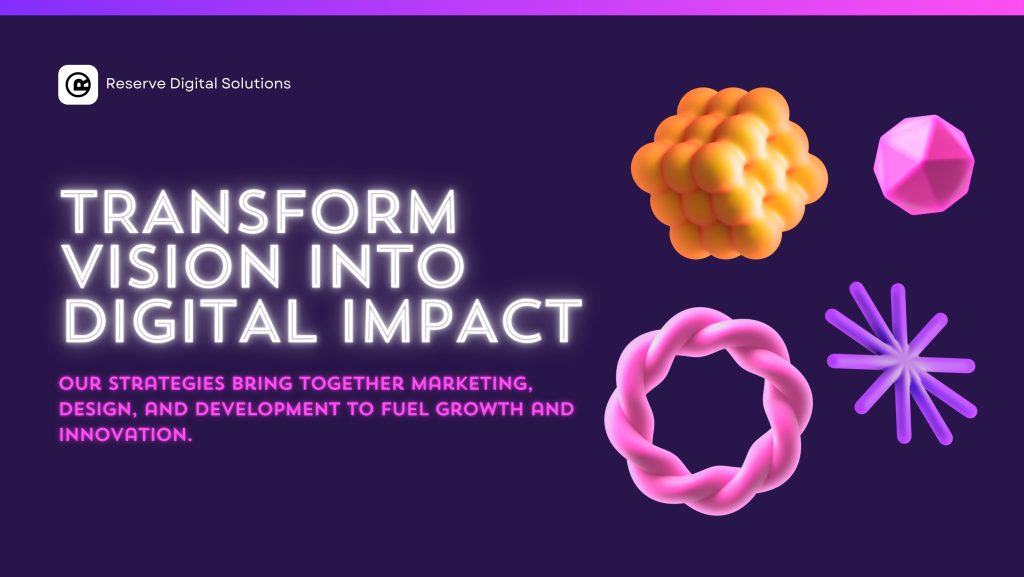 Reserve Digital Solutions

TRANSFORM VISION INTO DIGITAL IMPACT

OUR STRATEGIES BRING TOGETHER MARKETING, DESIGN, AND DEVELOPMENT TO FUEL GROWTH AND INNOVATION.